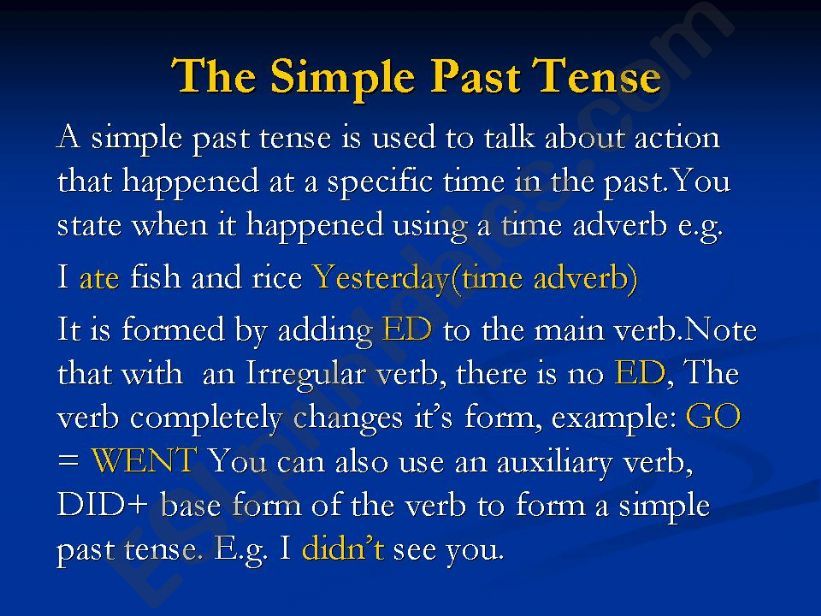 The Simple Past Tense

A simple past tense is used to talk about action that happened at a specific time in the past.You state when it happened using a time adverb e.g.

I ate fish and rice Yesterday(time adverb)

It is formed by adding ED to the main verb.Note that with an Irregular verb, there is no ED, The verb completely changes it's form, example: GO = WENT You can also use an auxiliary verb, DID+ base form of the verb to form a simple past tense. E.g. I didn't see you.

ESLprintables.com